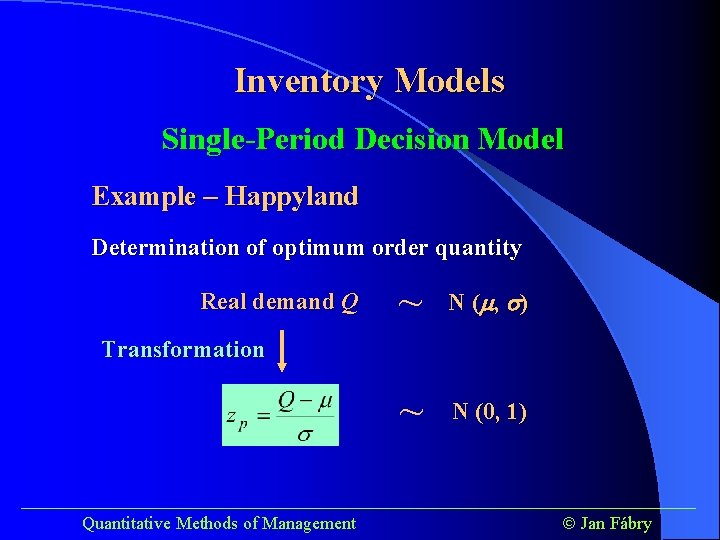 Inventory Models

Single-Period Decision Model

Example – Happyland

Determination of optimum order quantity

Real demand $Q$ $\sim$ N ($\mu$, $\sigma$)

Transformation

$z_p = \frac{Q - \mu}{\sigma}$ $\sim$ N (0, 1)

Quantitative Methods of Management © Jan Fábry